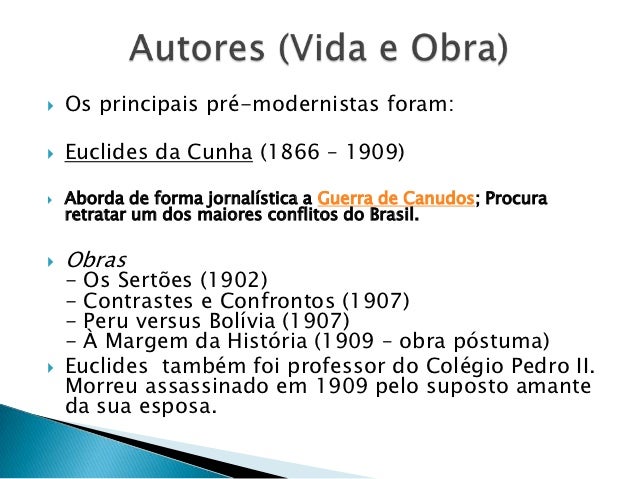 Autores (Vida e Obra)

Os principais pré-modernistas foram:

Euclides da Cunha (1866 – 1909)

Aborda de forma jornalística a Guerra de Canudos; Procura retratar um dos maiores conflitos do Brasil.

Obras
- Os Sertões (1902)
- Contrastes e Confrontos (1907)
- Peru versus Bolívia (1907)
- À Margem da História (1909 – obra póstuma)

Euclides também foi professor do Colégio Pedro II. Morreu assassinado em 1909 pelo suposto amante da sua esposa.